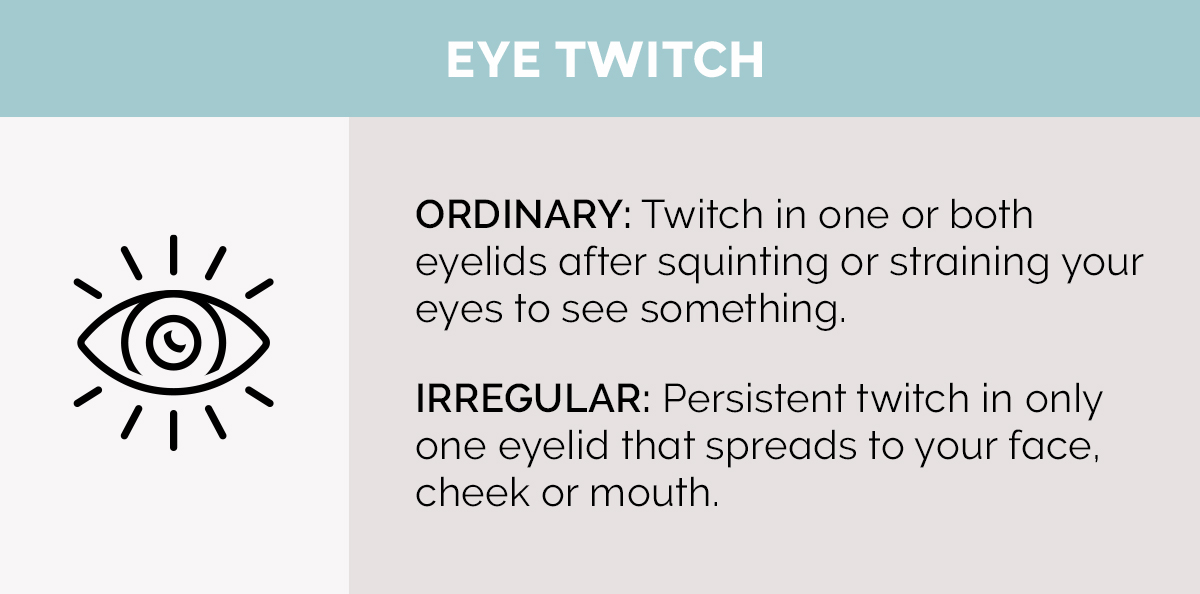 EYE TWITCH

ORDINARY: Twitch in one or both eyelids after squinting or straining your eyes to see something.

IRREGULAR: Persistent twitch in only one eyelid that spreads to your face, cheek or mouth.